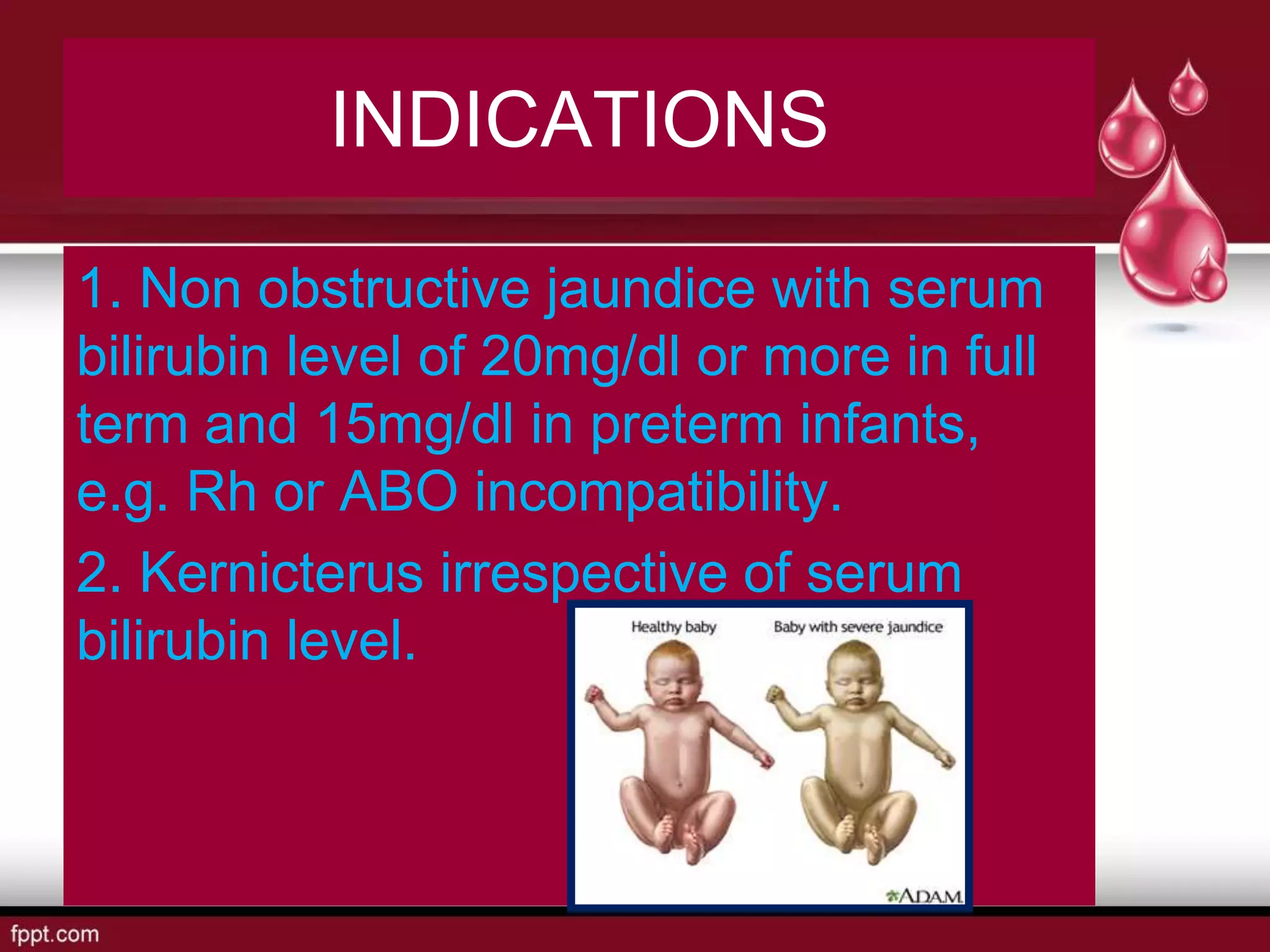 INDICATIONS

1. Non obstructive jaundice with serum bilirubin level of 20mg/dl or more in full term and 15mg/dl in preterm infants, e.g. Rh or ABO incompatibility.

2. Kernicterus irrespective of serum bilirubin level.

Healthy baby

Baby with severe jaundice

ADAM

fppt.com